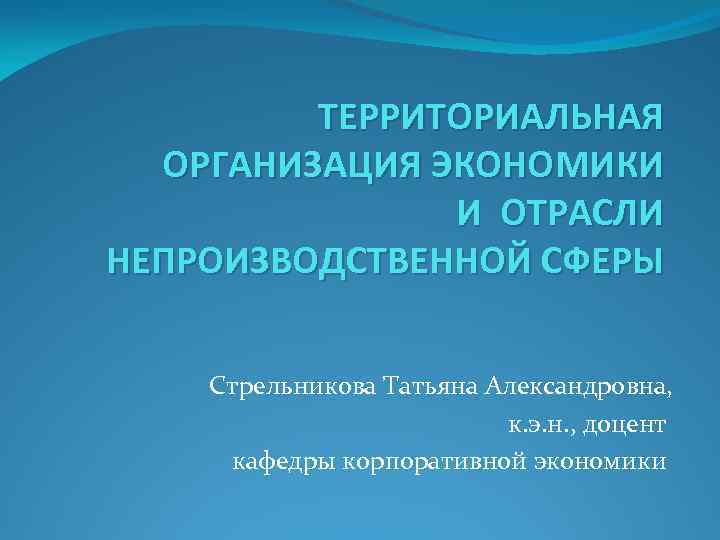 ТЕРРИТОРИАЛЬНАЯ ОРГАНИЗАЦИЯ ЭКОНОМИКИ И ОТРАСЛИ НЕПРОИЗВОДСТВЕННОЙ СФЕРЫ

Стрельникова Татьяна Александровна,
к.э.н., доцент
кафедры корпоративной экономики